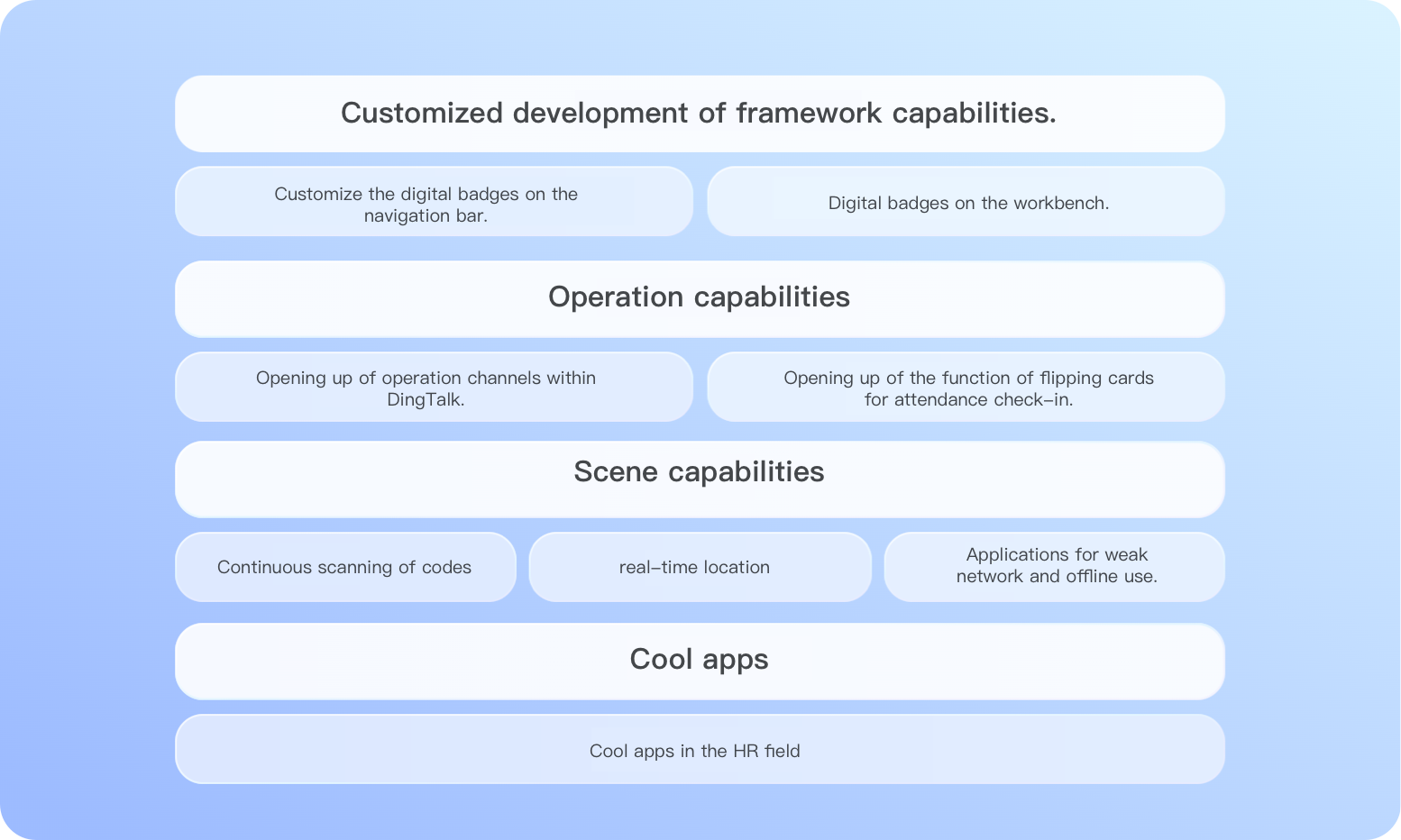 Customized development of framework capabilities.

Customize the digital badges on the navigation bar.

Digital badges on the workbench.

Operation capabilities

Opening up of operation channels within DingTalk.

Opening up of the function of flipping cards for attendance check-in.

Scene capabilities

Continuous scanning of codes

real-time location

Applications for weak network and offline use.

Cool apps

Cool apps in the HR field